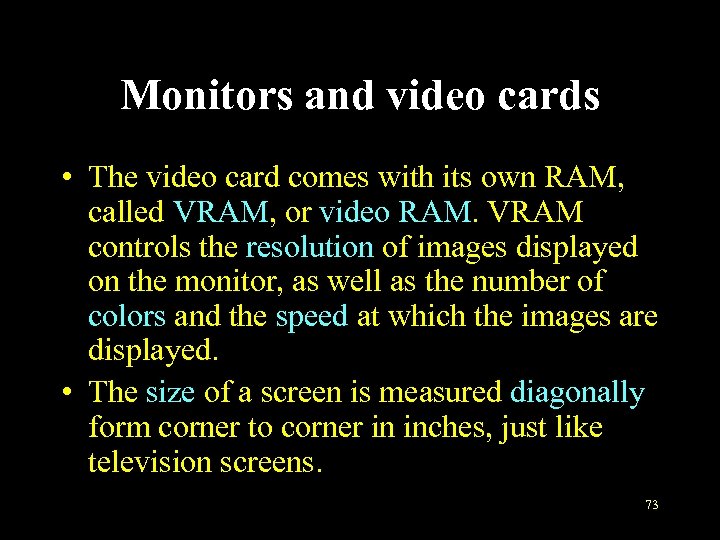 Monitors and video cards

• The video card comes with its own RAM, called VRAM, or video RAM. VRAM controls the resolution of images displayed on the monitor, as well as the number of colors and the speed at which the images are displayed.
• The size of a screen is measured diagonally form corner to corner in inches, just like television screens.

73